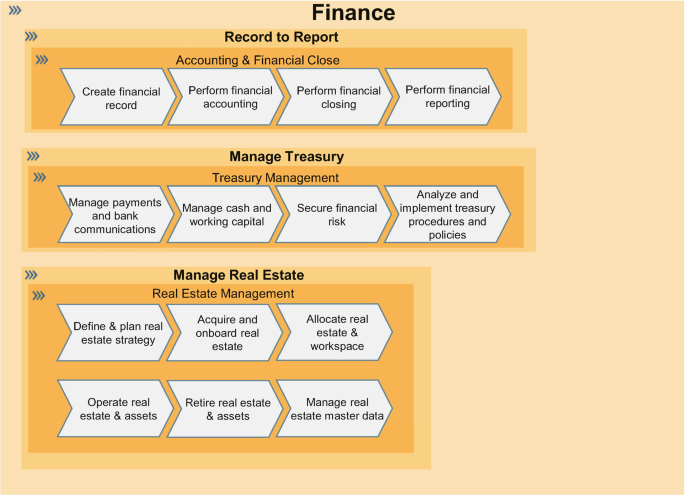 Finance

Record to Report

Accounting & Financial Close

Create financial record

Perform financial accounting

Perform financial closing

Perform financial reporting

Manage Treasury

Treasury Management

Manage payments and bank communications

Manage cash and working capital

Secure financial risk

Analyze and implement treasury procedures and policies

Manage Real Estate

Real Estate Management

Define & plan real estate strategy

Acquire and onboard real estate

Allocate real estate & workspace

Operate real estate & assets

Retire real estate & assets

Manage real estate master data